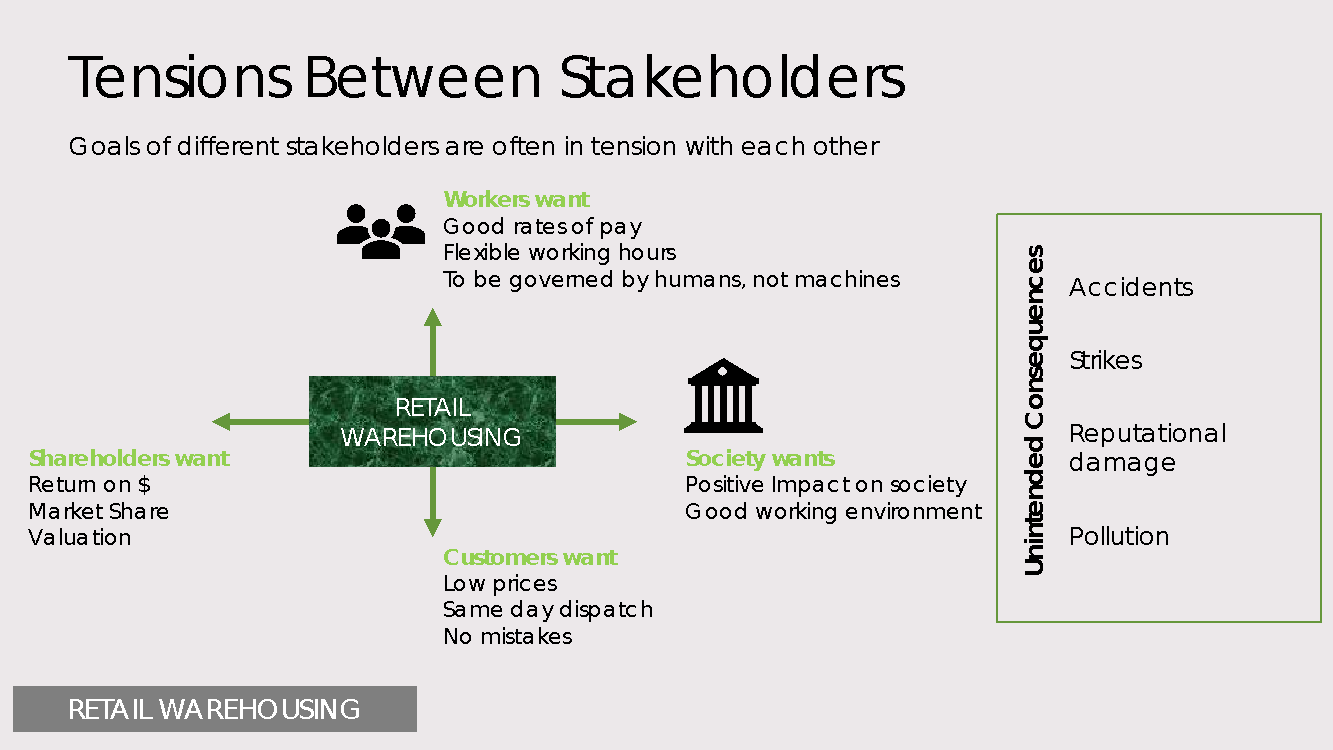 Tensions Between Stakeholders

Goals of different stakeholders are often in tension with each other

Workers want
Good rates of pay
Flexible working hours
To be governed by humans, not machines

RETAIL WAREHOUSING

Shareholders want
Return on $
Market Share
Valuation

Society wants
Positive Impact on society
Good working environment

Customers want
Low prices
Same day dispatch
No mistakes

Unintended Consequences

Accidents

Strikes

Reputational damage

Pollution

RETAIL WAREHOUSING